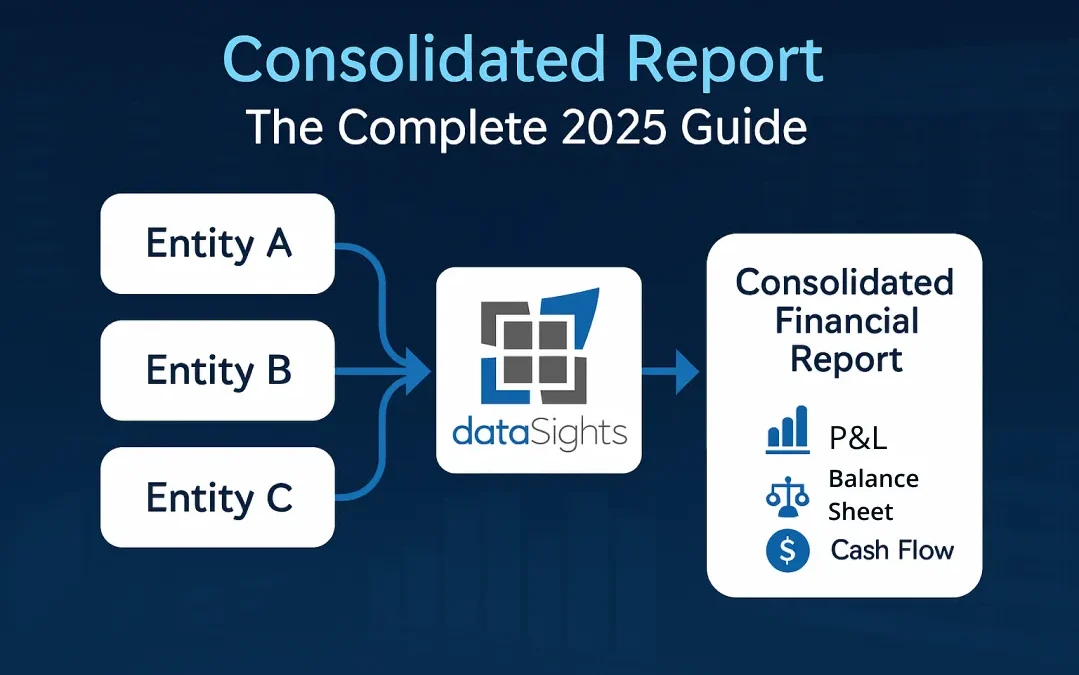 Consolidated Report
The Complete 2025 Guide

Entity A

Entity B

Entity C

dataSights

Consolidated Financial Report

P&L

Balance Sheet

$

Cash Flow